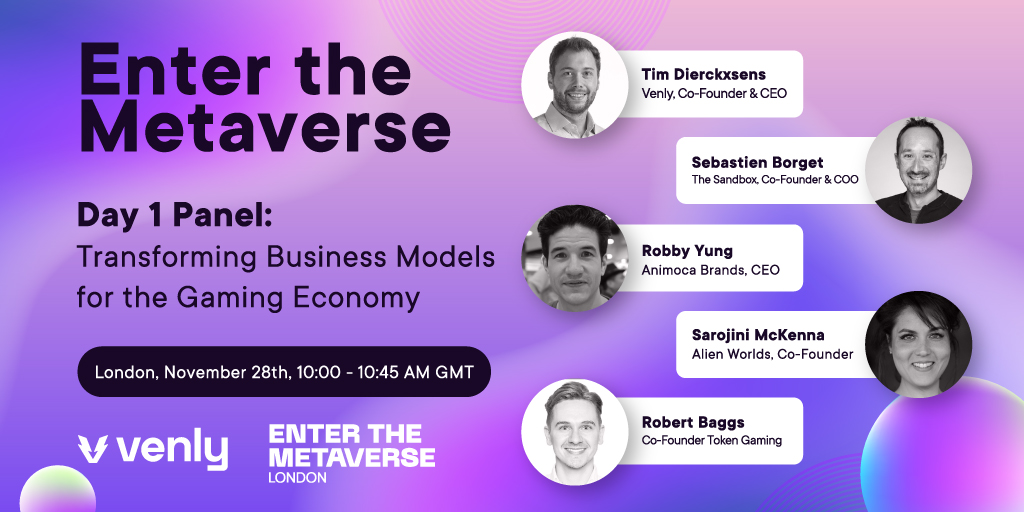 Enter the Metaverse

Day 1 Panel:
Transforming Business Models for the Gaming Economy

London, November 28th, 10:00 - 10:45 AM GMT

venly

ENTER THE METAVERSE
LONDON

Tim Dierckxsens
Venly, Co-Founder & CEO

Sebastien Borget
The Sandbox, Co-Founder & COO

Robby Yung
Animoca Brands, CEO

Sarojini McKenna
Alien Worlds, Co-Founder

Robert Baggs
Co-Founder Token Gaming